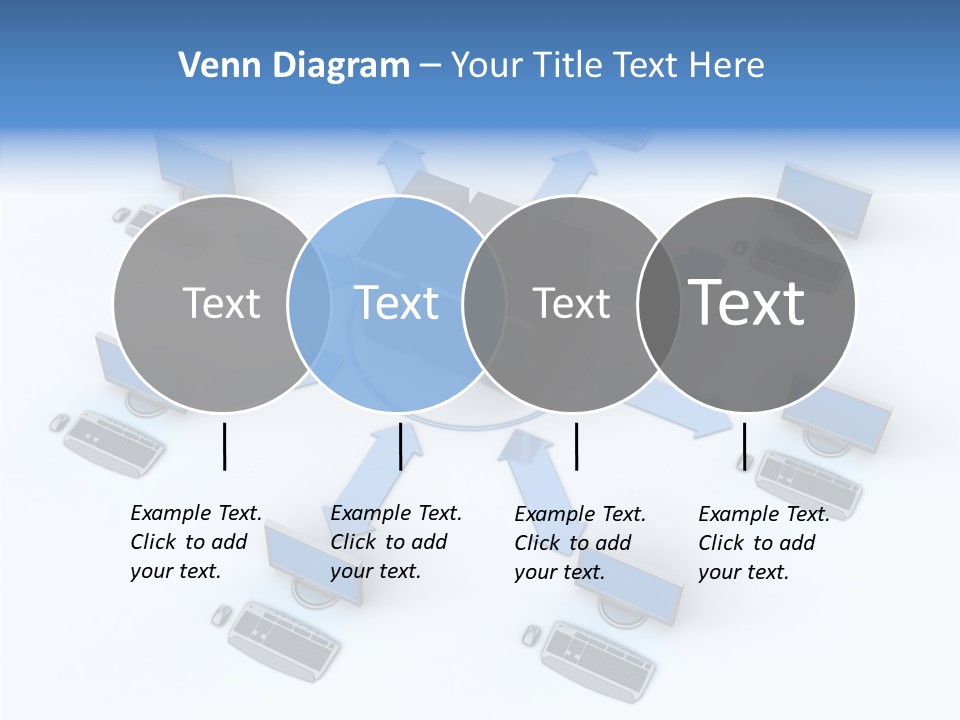 Venn Diagram – Your Title Text Here

Text

Text

Text

Text

Example Text. Click to add your text.

Example Text. Click to add your text.

Example Text. Click to add your text.

Example Text. Click to add your text.